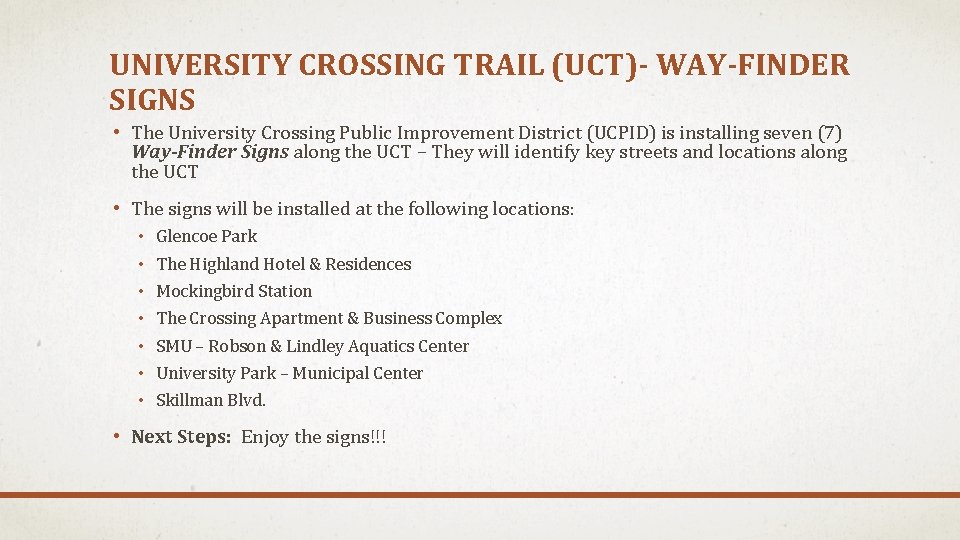 UNIVERSITY CROSSING TRAIL (UCT)- WAY-FINDER SIGNS

• The University Crossing Public Improvement District (UCPID) is installing seven (7) Way-Finder Signs along the UCT – They will identify key streets and locations along the UCT

• The signs will be installed at the following locations:

• Glencoe Park
• The Highland Hotel & Residences
• Mockingbird Station
• The Crossing Apartment & Business Complex
• SMU – Robson & Lindley Aquatics Center
• University Park – Municipal Center
• Skillman Blvd.

• Next Steps: Enjoy the signs!!!